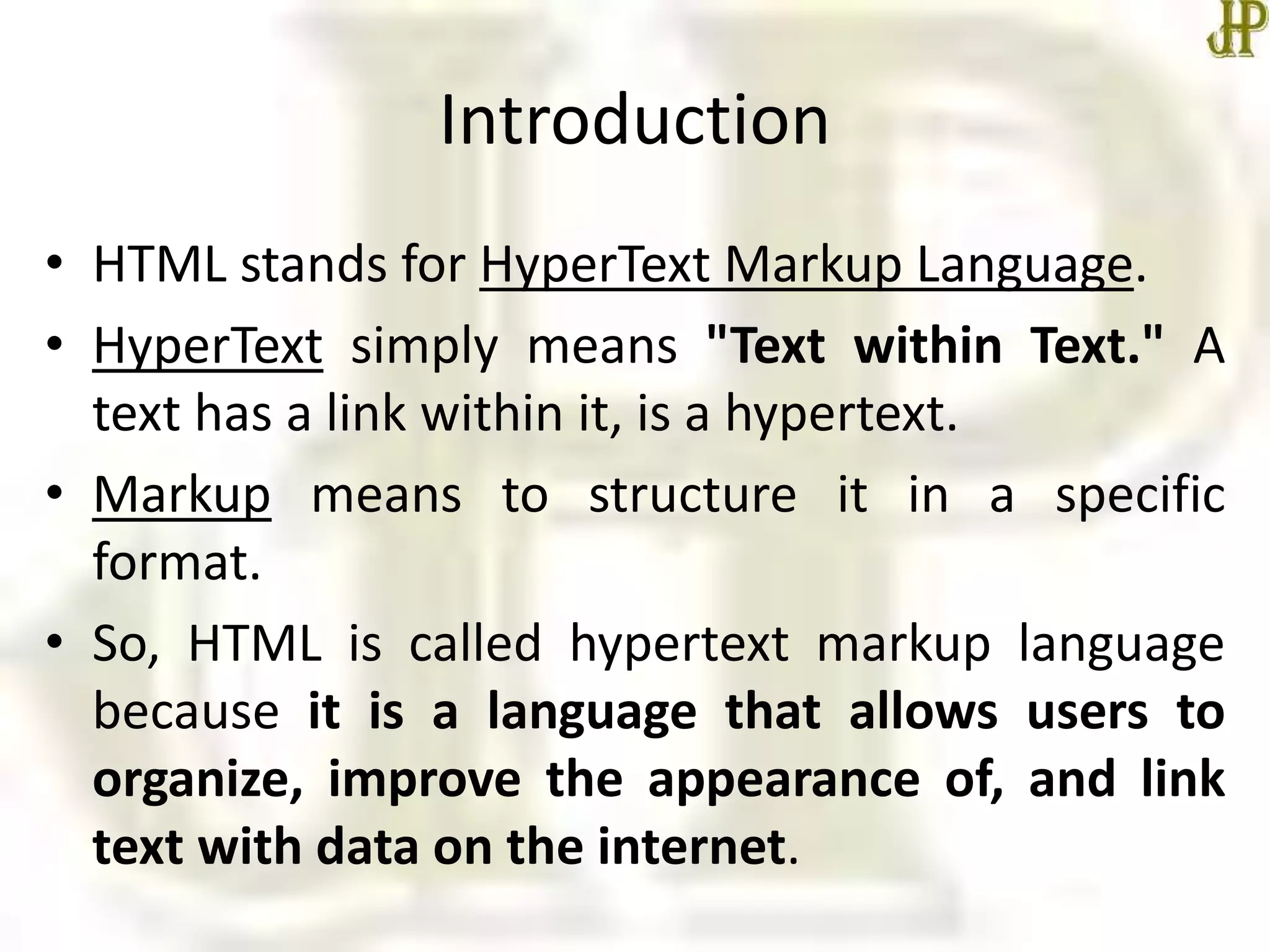 JP

Introduction

• HTML stands for HyperText Markup Language.

• HyperText simply means "Text within Text." A text has a link within it, is a hypertext.

• Markup means to structure it in a specific format.

• So, HTML is called hypertext markup language because it is a language that allows users to organize, improve the appearance of, and link text with data on the internet.